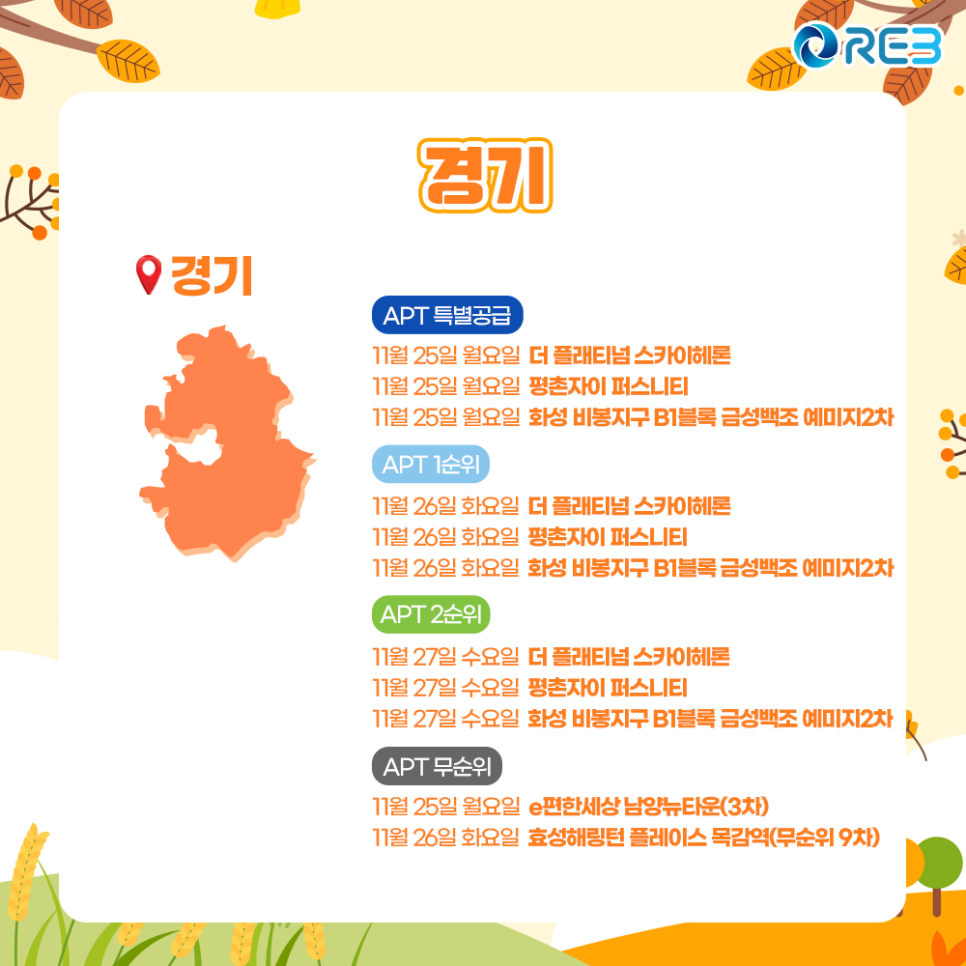 REB

경기

경기

APT 특별공급

11월 25일 월요일 더 플래티넘 스카이헤론
11월 25일 월요일 평촌자이 퍼스니티
11월 25일 월요일 화성 비봉지구 B1블록 금성백조 예미지2차

APT 1순위

11월 26일 화요일 더 플래티넘 스카이헤론
11월 26일 화요일 평촌자이 퍼스니티
11월 26일 화요일 화성 비봉지구 B1블록 금성백조 예미지2차

APT 2순위

11월 27일 수요일 더 플래티넘 스카이헤론
11월 27일 수요일 평촌자이 퍼스니티
11월 27일 수요일 화성 비봉지구 B1블록 금성백조 예미지2차

APT 무순위

11월 25일 월요일 e편한세상 남양뉴타운(3차)
11월 26일 화요일 효성해링턴 플레이스 목감역(무순위 9차)